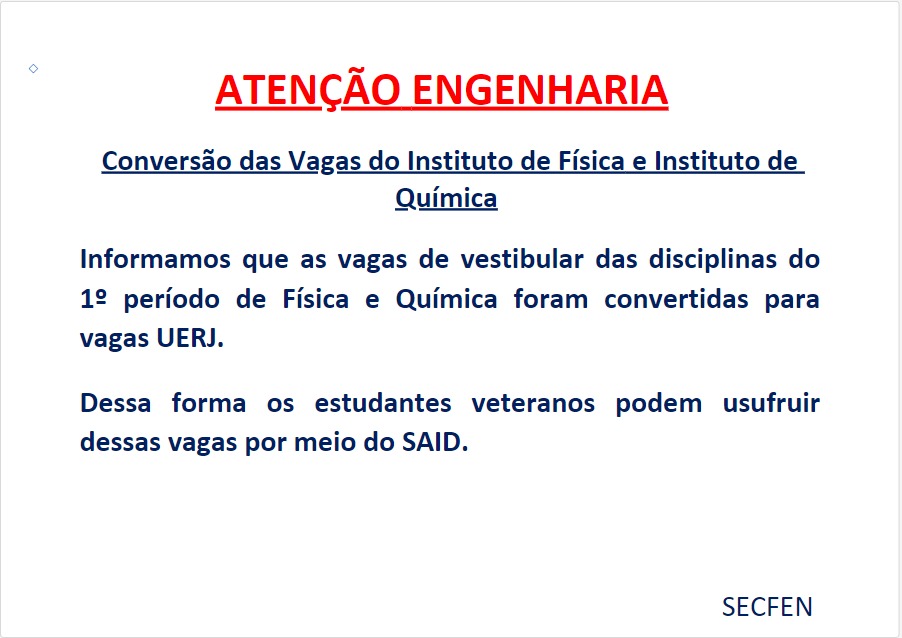 ATENÇÃO ENGENHARIA

Conversão das Vagas do Instituto de Física e Instituto de Química

Informamos que as vagas de vestibular das disciplinas do 1º período de Física e Química foram convertidas para vagas UERJ.

Dessa forma os estudantes veteranos podem usufruir dessas vagas por meio do SAID.

SECFEN